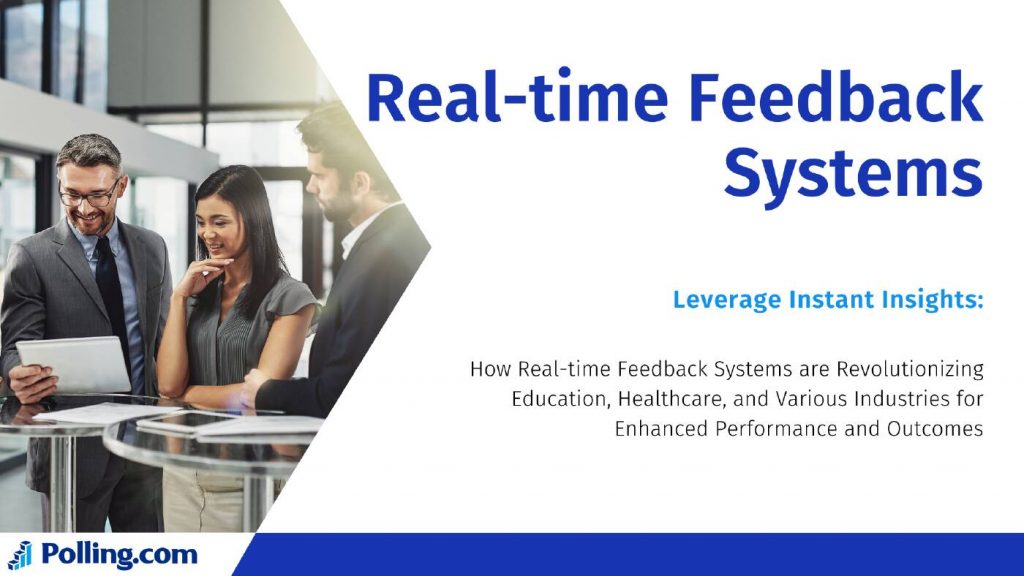 Real-time Feedback Systems

Leverage Instant Insights:

How Real-time Feedback Systems are Revolutionizing Education, Healthcare, and Various Industries for Enhanced Performance and Outcomes

Polling.com